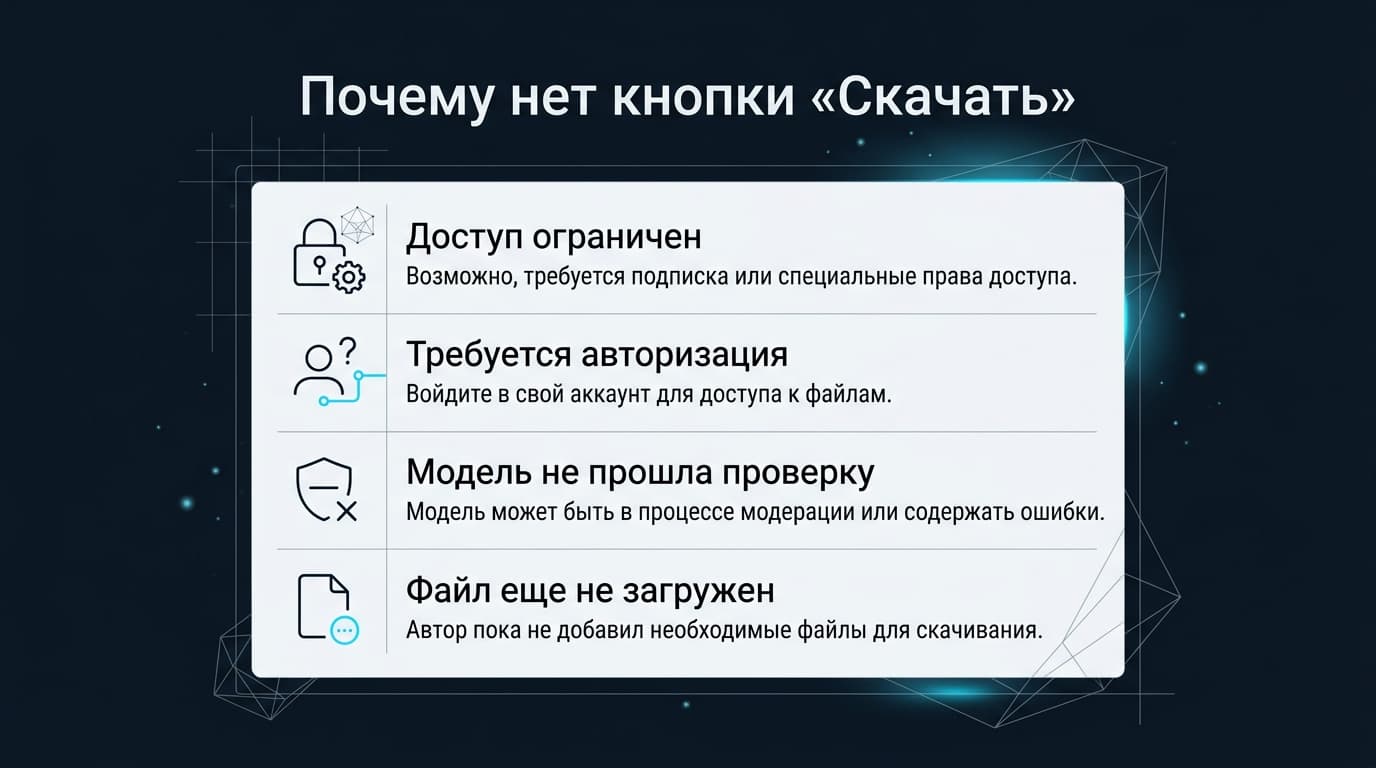 Почему нет кнопки «Скачать»

Доступ ограничен
Возможно, требуется подписка или специальные права доступа.

Требуется авторизация
Войдите в свой аккаунт для доступа к файлам.

Модель не прошла проверку
Модель может быть в процессе модерации или содержать ошибки.

Файл еще не загружен
Автор пока не добавил необходимые файлы для скачивания.